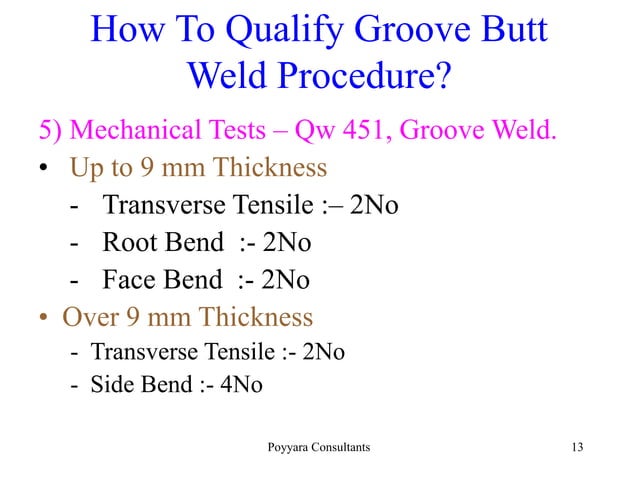 How To Qualify Groove Butt Weld Procedure?

5) Mechanical Tests – Qw 451, Groove Weld.

• Up to 9 mm Thickness
- Transverse Tensile :– 2No
- Root Bend :- 2No
- Face Bend :- 2No

• Over 9 mm Thickness
- Transverse Tensile :- 2No
- Side Bend :- 4No

Poyyara Consultants

13